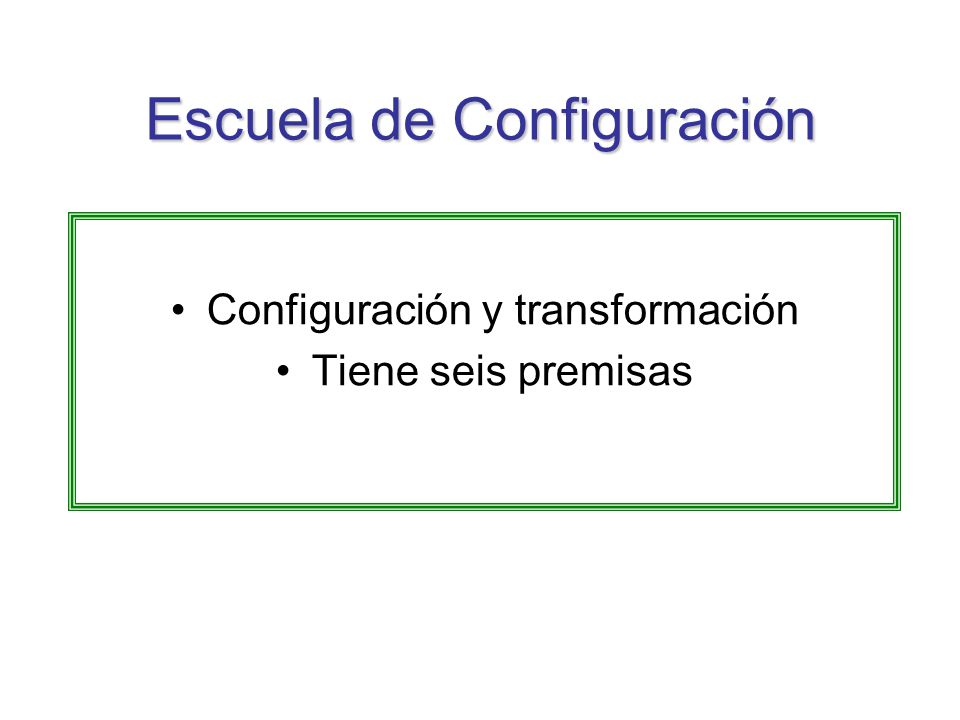 Escuela de Configuración

• Configuración y transformación
• Tiene seis premisas